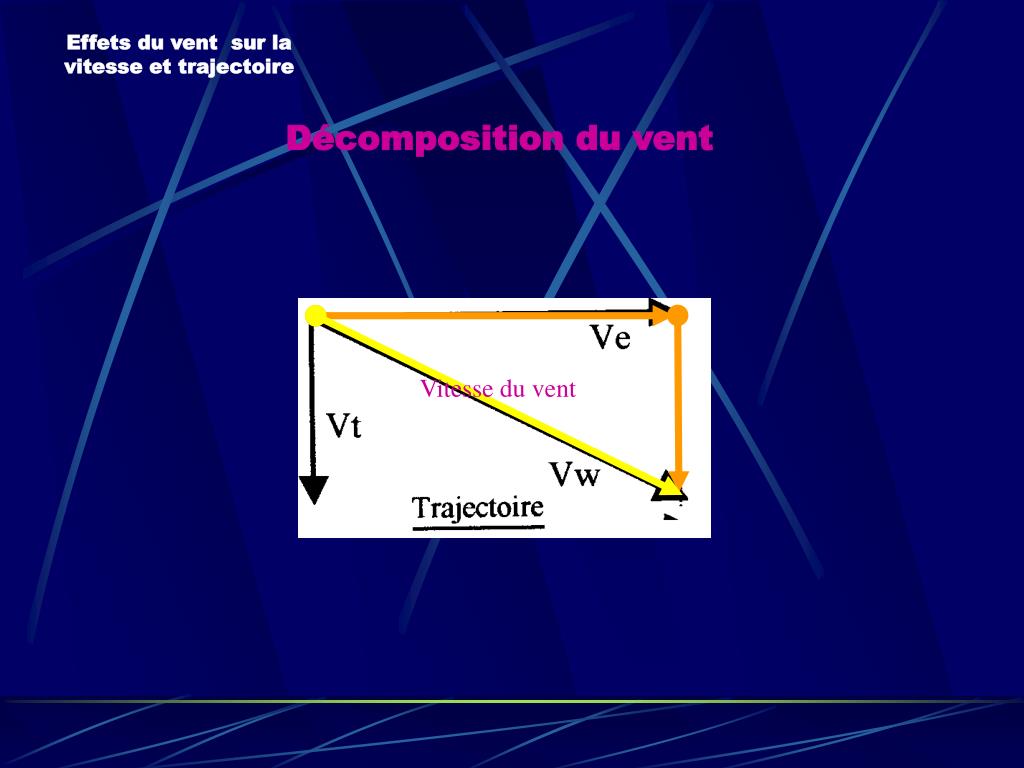 Effets du vent sur la vitesse et trajectoire

Décomposition du vent

Ve

Vitesse du vent

Vt

Vw

Trajectoire